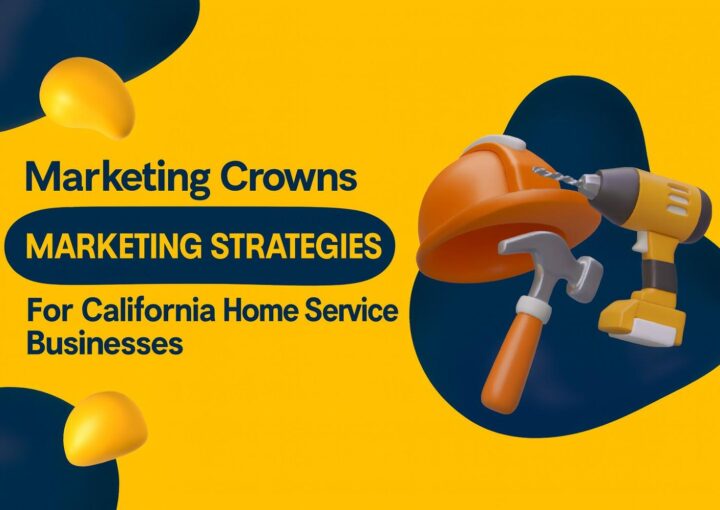 Marketing Crowns

MARKETING STRATEGIES

For California Home Service Businesses